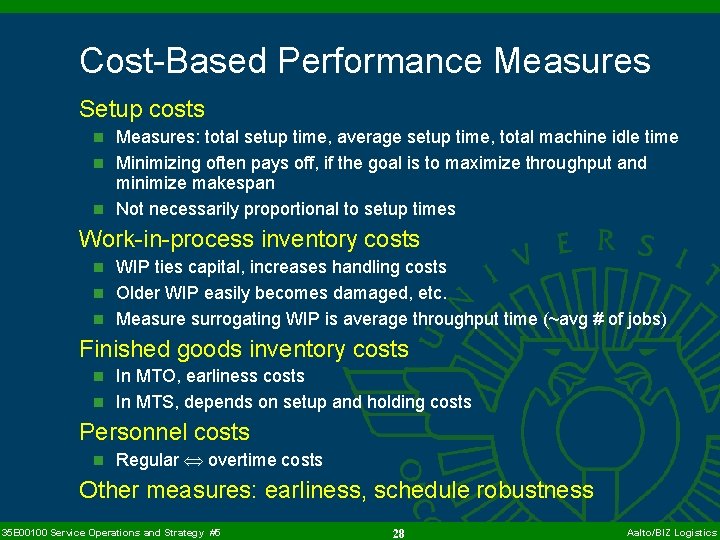 Cost-Based Performance Measures

Setup costs

- Measures: total setup time, average setup time, total machine idle time
- Minimizing often pays off, if the goal is to maximize throughput and minimize makespan
- Not necessarily proportional to setup times

Work-in-process inventory costs

- WIP ties capital, increases handling costs
- Older WIP easily becomes damaged, etc.
- Measure surrogating WIP is average throughput time (~avg # of jobs)

Finished goods inventory costs

- In MTO, earliness costs
- In MTS, depends on setup and holding costs

Personnel costs

- Regular $\Leftrightarrow$ overtime costs

Other measures: earliness, schedule robustness

UNIVERSIT

35E00100 Service Operations and Strategy #5 28 Aalto/BIZ Logistics